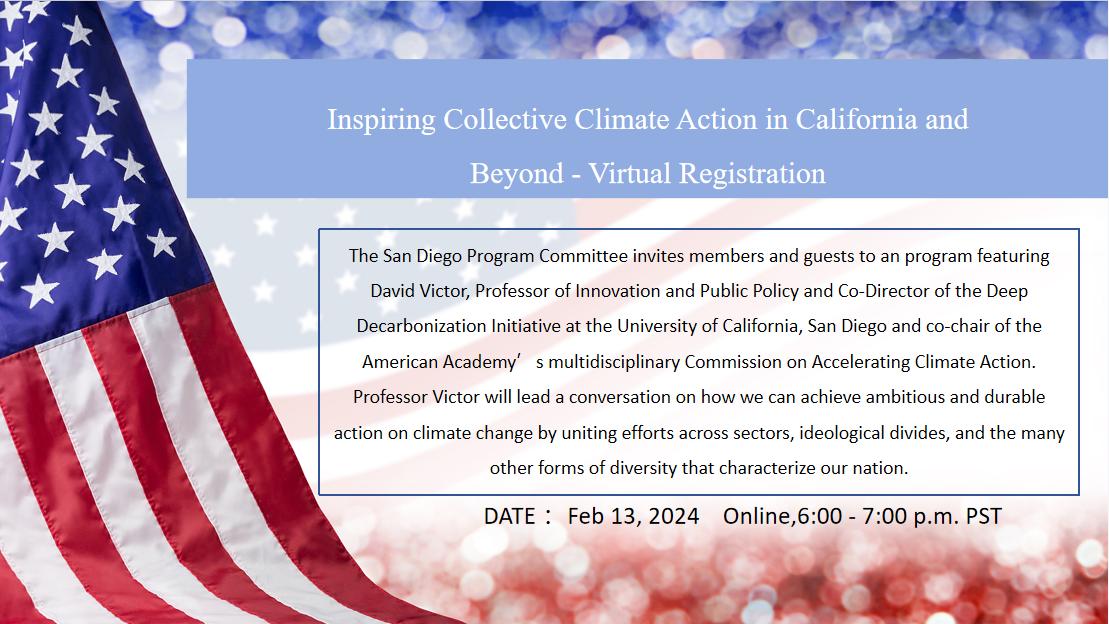 Inspiring Collective Climate Action in California and Beyond - Virtual Registration

The San Diego Program Committee invites members and guests to an program featuring David Victor, Professor of Innovation and Public Policy and Co-Director of the Deep Decarbonization Initiative at the University of California, San Diego and co-chair of the American Academy’ s multidisciplinary Commission on Accelerating Climate Action. Professor Victor will lead a conversation on how we can achieve ambitious and durable action on climate change by uniting efforts across sectors, ideological divides, and the many other forms of diversity that characterize our nation.

DATE： Feb 13, 2024 Online,6:00 - 7:00 p.m. PST